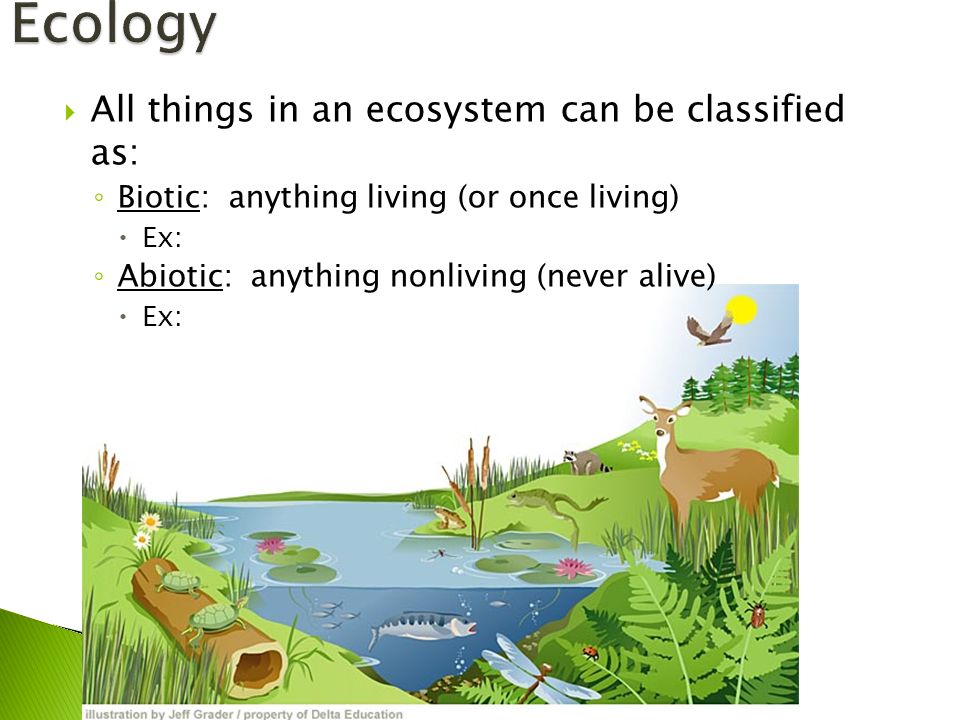 Ecology

All things in an ecosystem can be classified as:

Biotic: anything living (or once living)

Ex:

Abiotic: anything nonliving (never alive)

Ex:

illustration by Jeff Grader / property of Delta Education